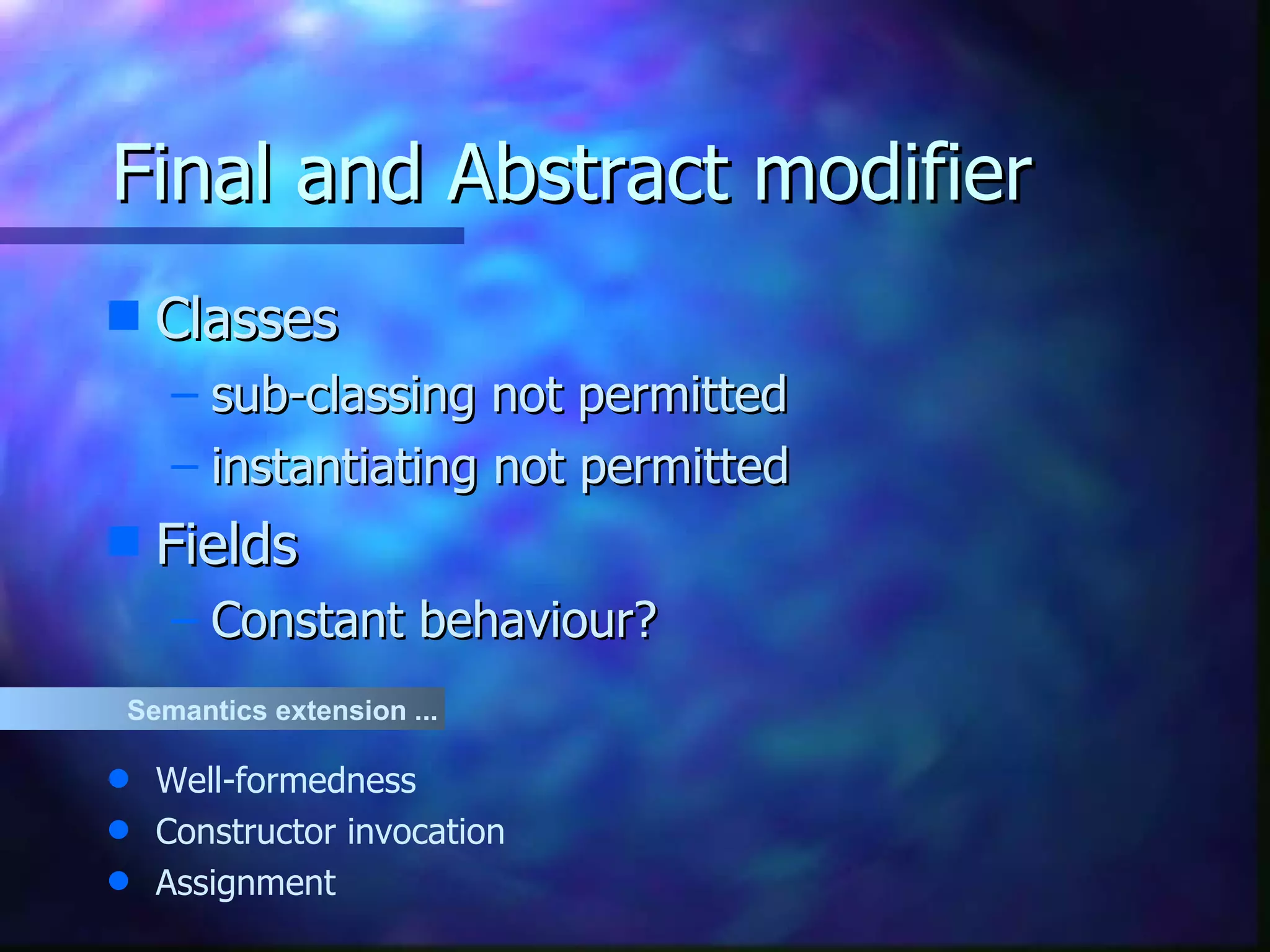 Final and Abstract modifier

Classes
– sub-classing not permitted
– instantiating not permitted

Fields
– Constant behaviour?

Semantics extension ...

Well-formedness
Constructor invocation
Assignment